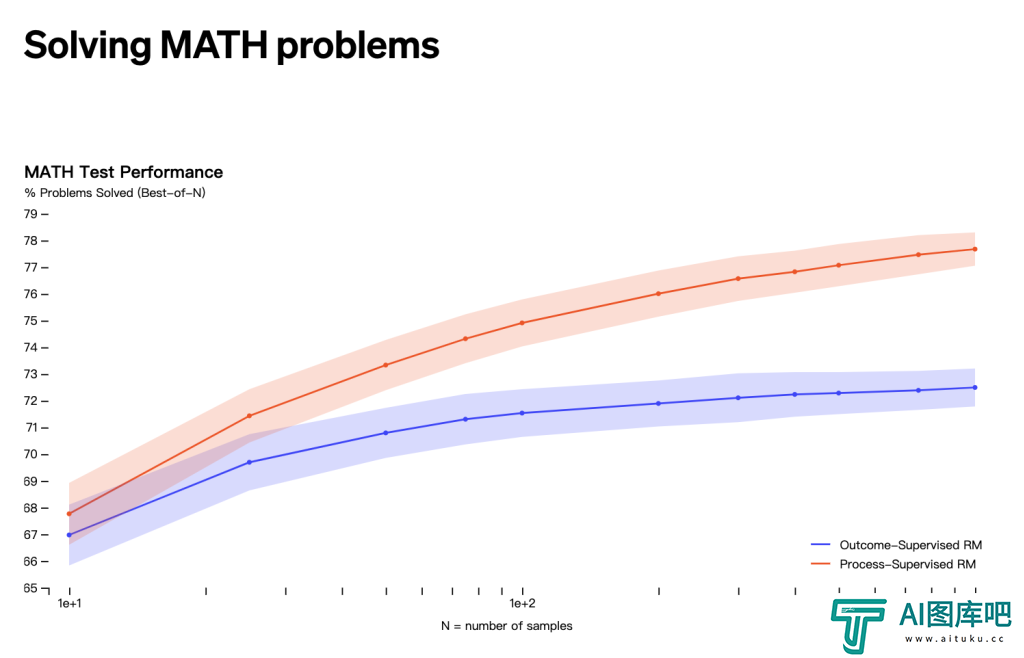 Solving MATH problems

MATH Test Performance
% Problems Solved (Best-of-N)

79
78
77
76
75
74
73
72
71
70
69
68
67
66
65

1e+1
1e+2
N = number of samples

Outcome-Supervised RM
Process-Supervised RM

AI图库吧
www.aituku.cc